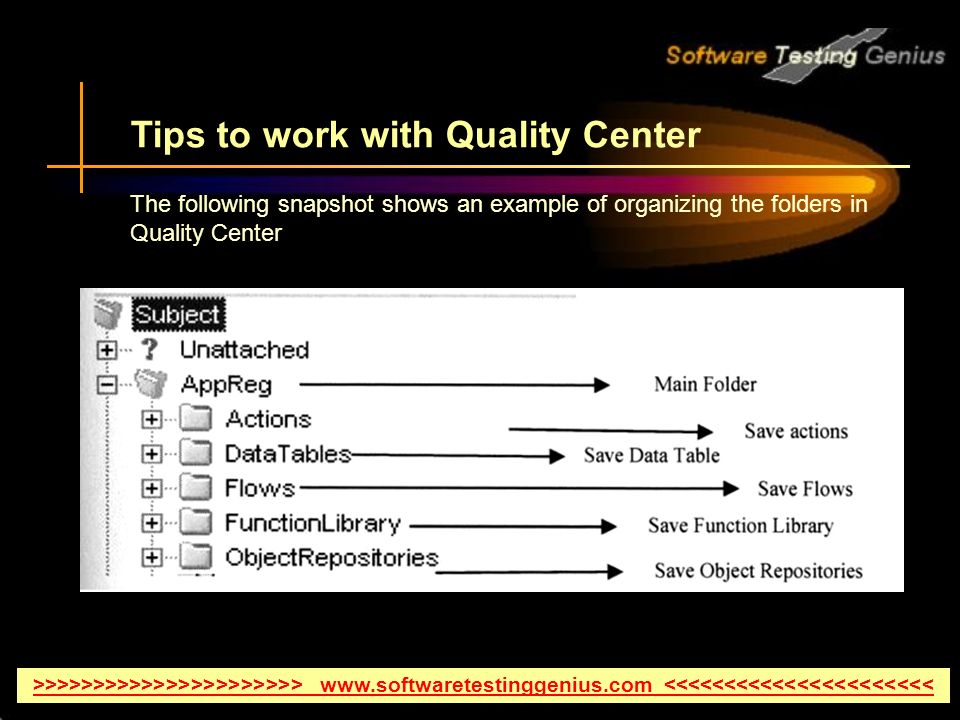 Software Testing Genius

Tips to work with Quality Center

The following snapshot shows an example of organizing the folders in Quality Center

Subject
Unattached
AppReg
Main Folder
Actions
Save actions
DataTables
Save Data Table
Flows
Save Flows
FunctionLibrary
Save Function Library
ObjectRepositories
Save Object Repositories

>>>>>>>>>>>>>>>>>>>>>>> www.softwaretestinggenius.com <<<<<<<<<<<<<<<<<<<<<<<